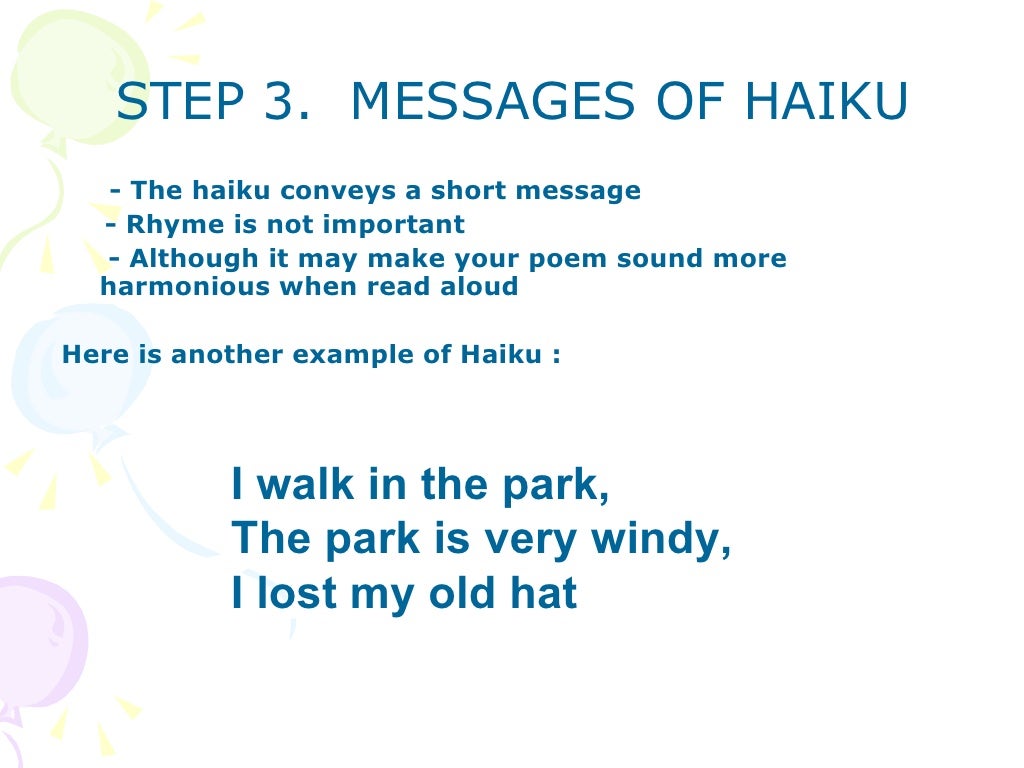 STEP 3. MESSAGES OF HAIKU

- The haiku conveys a short message
- Rhyme is not important
- Although it may make your poem sound more harmonious when read aloud

Here is another example of Haiku :

I walk in the park,
The park is very windy,
I lost my old hat